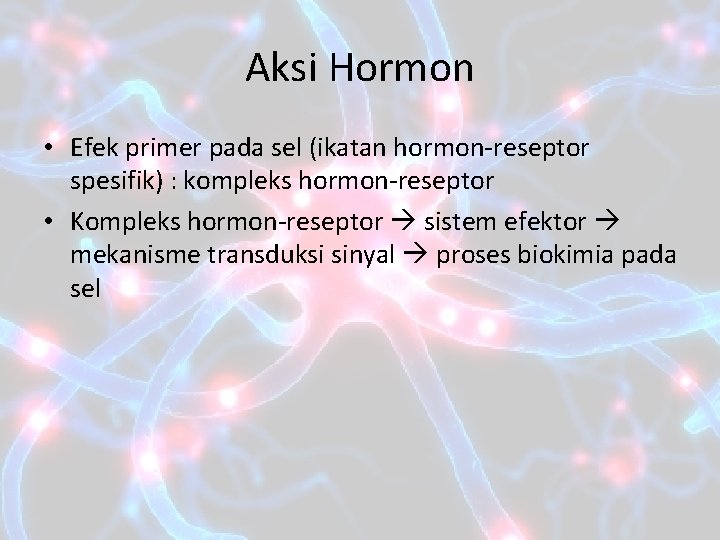 Aksi Hormon

• Efek primer pada sel (ikatan hormon-reseptor spesifik) : kompleks hormon-reseptor

• Kompleks hormon-reseptor → sistem efektor → mekanisme transduksi sinyal → proses biokimia pada sel